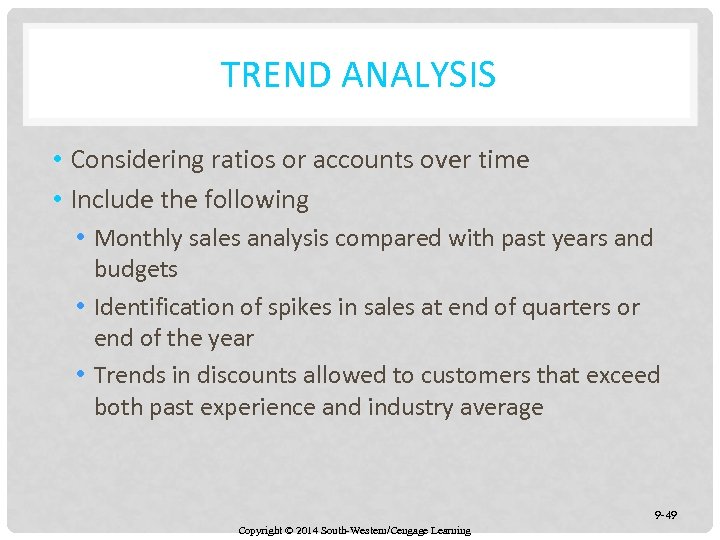 TREND ANALYSIS

• Considering ratios or accounts over time
• Include the following
 • Monthly sales analysis compared with past years and budgets
 • Identification of spikes in sales at end of quarters or end of the year
 • Trends in discounts allowed to customers that exceed both past experience and industry average

9-49

Copyright © 2014 South-Western/Cengage Learning